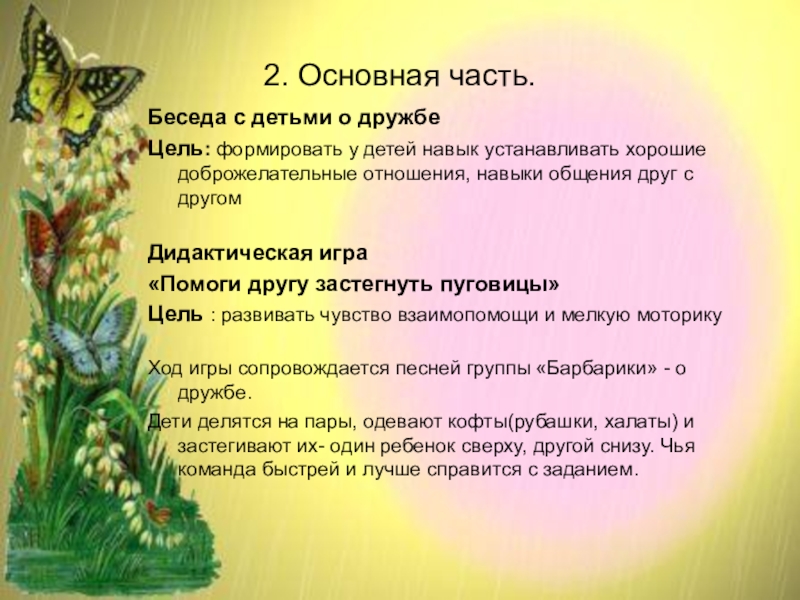 2. Основная часть.

Беседа с детьми о дружбе

Цель: формировать у детей навык устанавливать хорошие доброжелательные отношения, навыки общения друг с другом

Дидактическая игра

«Помоги другу застегнуть пуговицы»

Цель : развивать чувство взаимопомощи и мелкую моторику

Ход игры сопровождается песней группы «Барбарики» - о дружбе.

Дети делятся на пары, одевают кофты(рубашки, халаты) и застегивают их- один ребенок сверху, другой снизу. Чья команда быстрей и лучше справится с заданием.